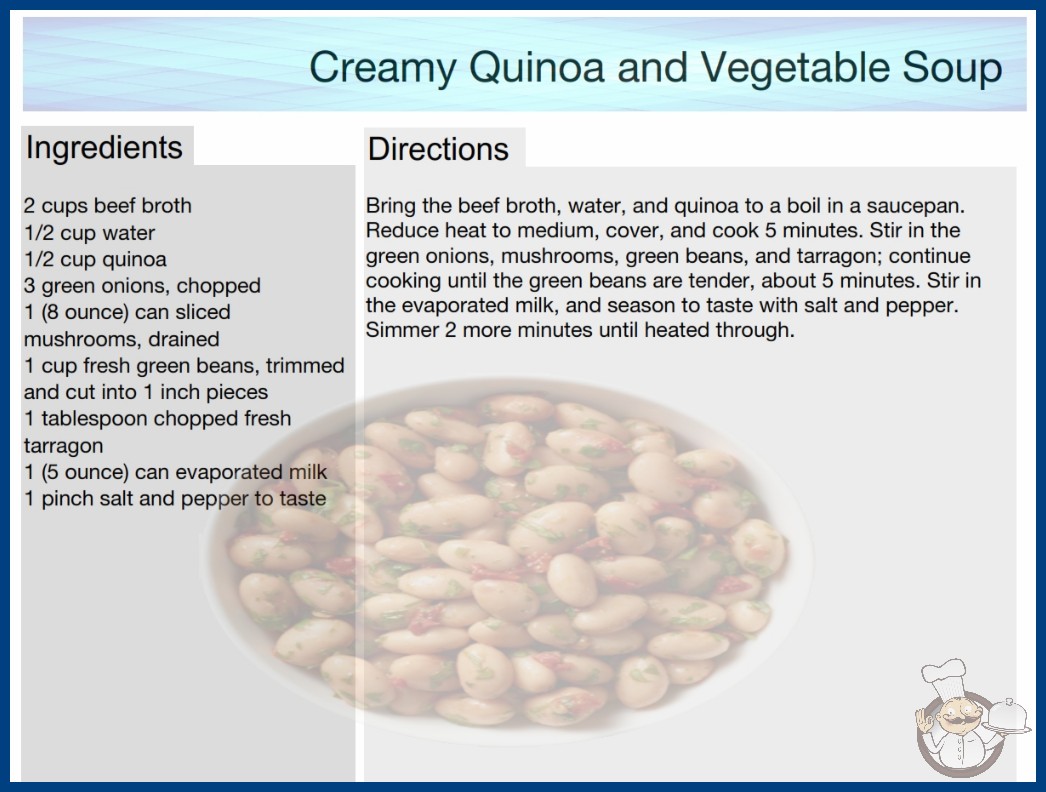 Creamy Quinoa and Vegetable Soup

Ingredients

2 cups beef broth
1/2 cup water
1/2 cup quinoa
3 green onions, chopped
1 (8 ounce) can sliced mushrooms, drained
1 cup fresh green beans, trimmed and cut into 1 inch pieces
1 tablespoon chopped fresh tarragon
1 (5 ounce) can evaporated milk
1 pinch salt and pepper to taste

Directions

Bring the beef broth, water, and quinoa to a boil in a saucepan. Reduce heat to medium, cover, and cook 5 minutes. Stir in the green onions, mushrooms, green beans, and tarragon; continue cooking until the green beans are tender, about 5 minutes. Stir in the evaporated milk, and season to taste with salt and pepper. Simmer 2 more minutes until heated through.